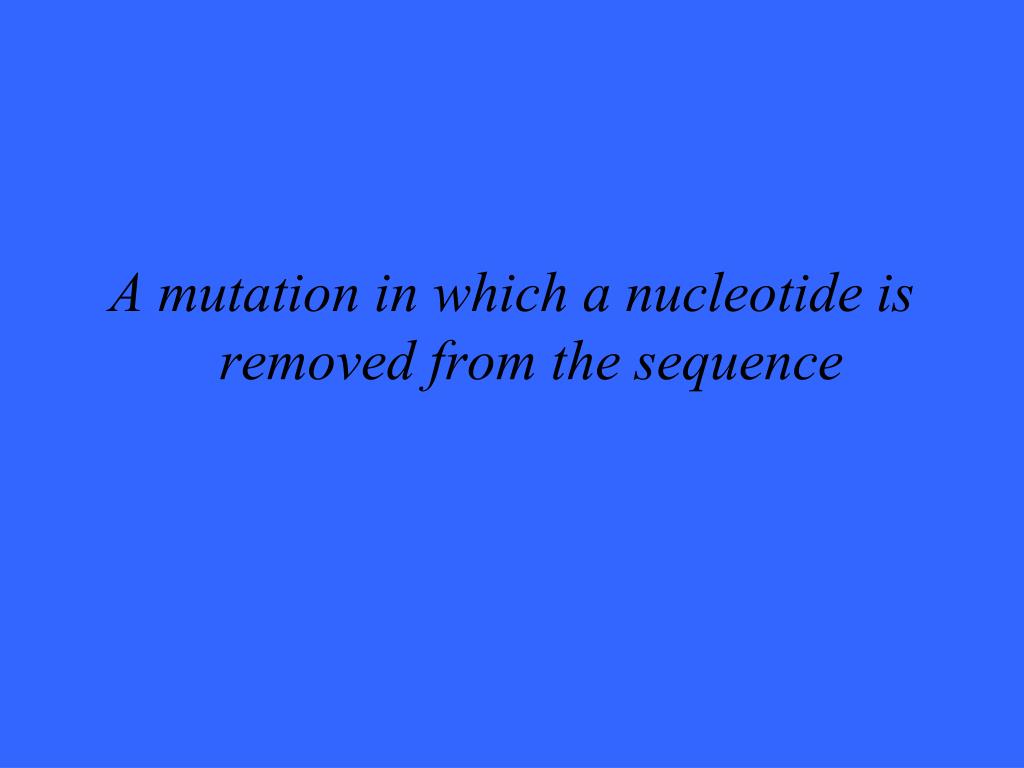 A mutation in which a nucleotide is removed from the sequence